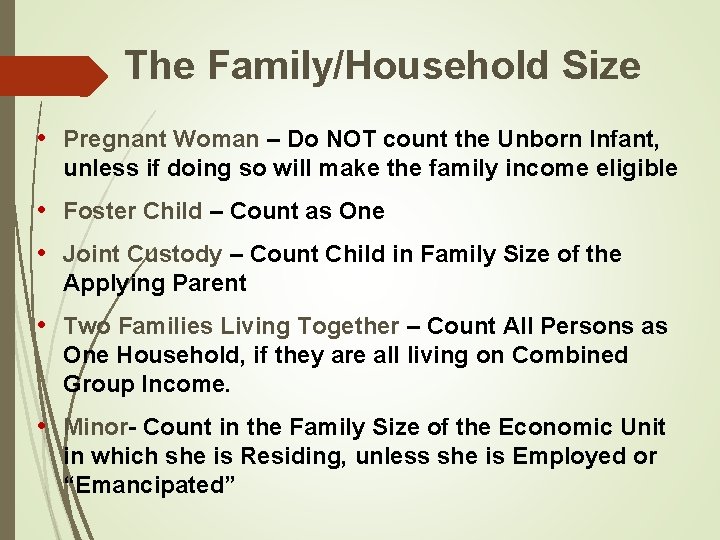 The Family/Household Size

• Pregnant Woman – Do NOT count the Unborn Infant, unless if doing so will make the family income eligible

• Foster Child – Count as One

• Joint Custody – Count Child in Family Size of the Applying Parent

• Two Families Living Together – Count All Persons as One Household, if they are all living on Combined Group Income.

• Minor- Count in the Family Size of the Economic Unit in which she is Residing, unless she is Employed or "Emancipated"